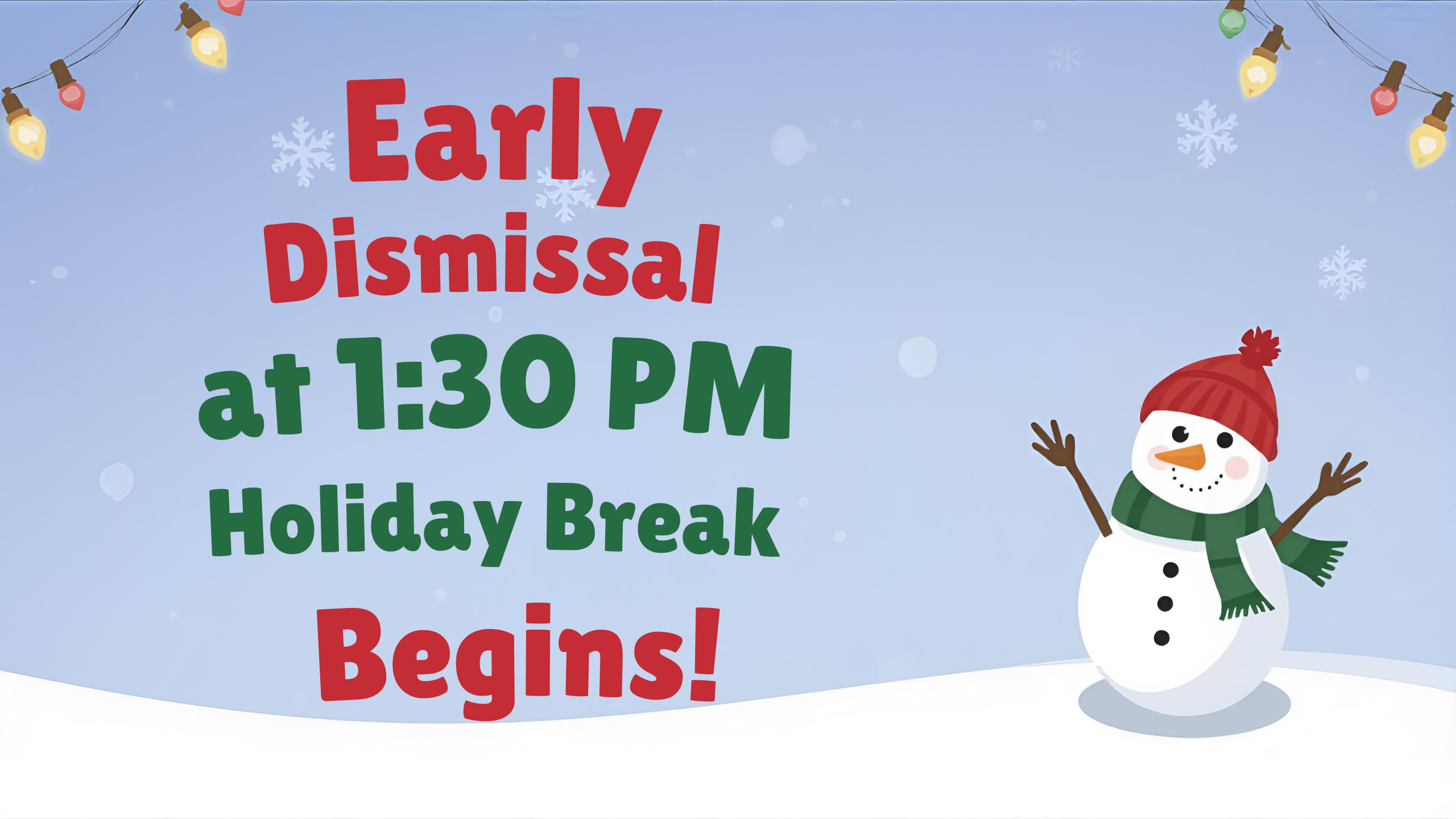 Early
Dismissal
at 1:30 PM
Holiday Break
Begins!